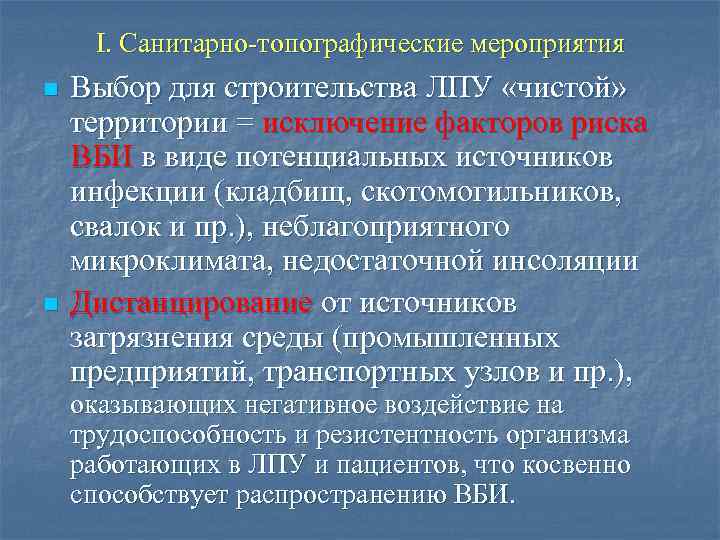 I. Санитарно-топографические мероприятия

Выбор для строительства ЛПУ «чистой» территории = исключение факторов риска ВБИ в виде потенциальных источников инфекции (кладбищ, скотомогильников, свалок и пр.), неблагоприятного микроклимата, недостаточной инсоляции

Дистанцирование от источников загрязнения среды (промышленных предприятий, транспортных узлов и пр.), оказывающих негативное воздействие на трудоспособность и резистентность организма работающих в ЛПУ и пациентов, что косвенно способствует распространению ВБИ.